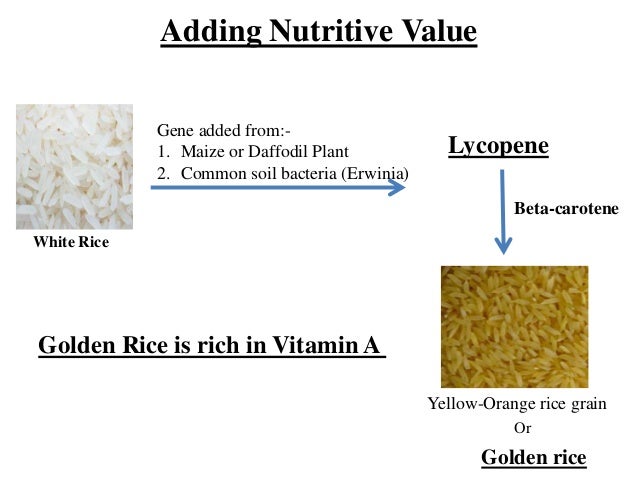 Adding Nutritive Value

White Rice

Gene added from:-
1. Maize or Daffodil Plant
2. Common soil bacteria (Erwinia)

Lycopene

Beta-carotene

Golden Rice is rich in Vitamin A

Yellow-Orange rice grain
Or
Golden rice